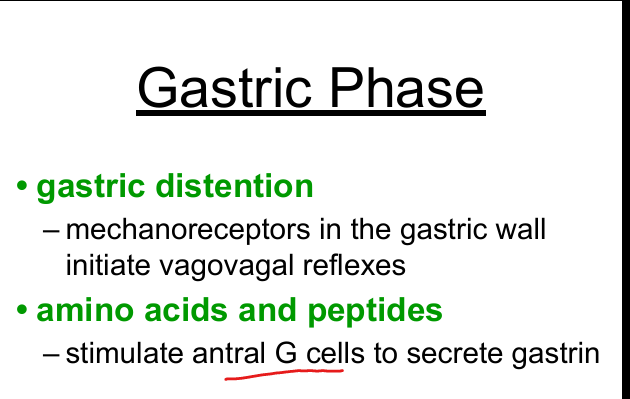 Gastric Phase

• gastric distention
– mechanoreceptors in the gastric wall initiate vagovagal reflexes

• amino acids and peptides
– stimulate antral G cells to secrete gastrin